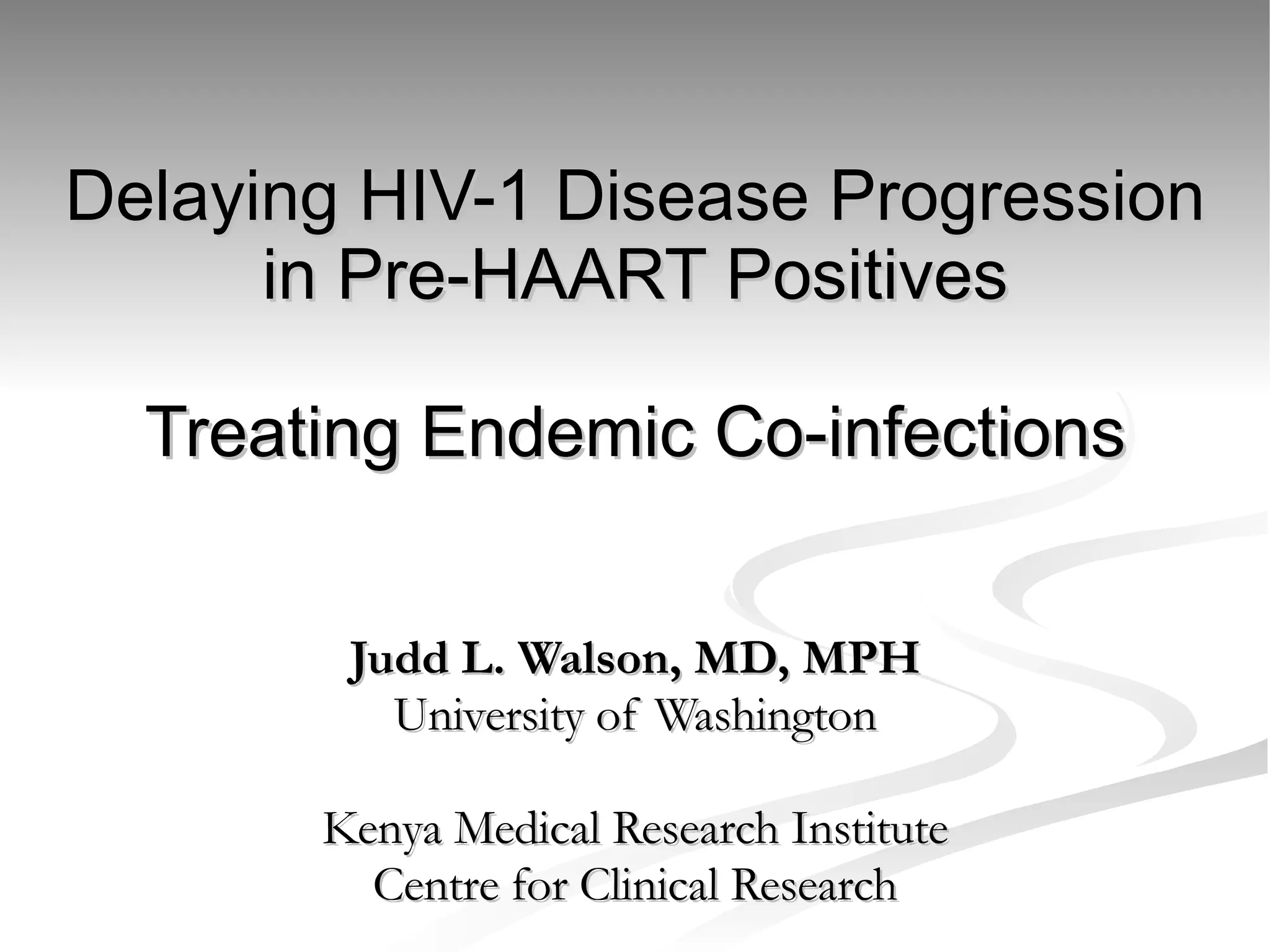 Delaying HIV-1 Disease Progression in Pre-HAART Positives

Treating Endemic Co-infections

Judd L. Walson, MD, MPH
University of Washington

Kenya Medical Research Institute
Centre for Clinical Research